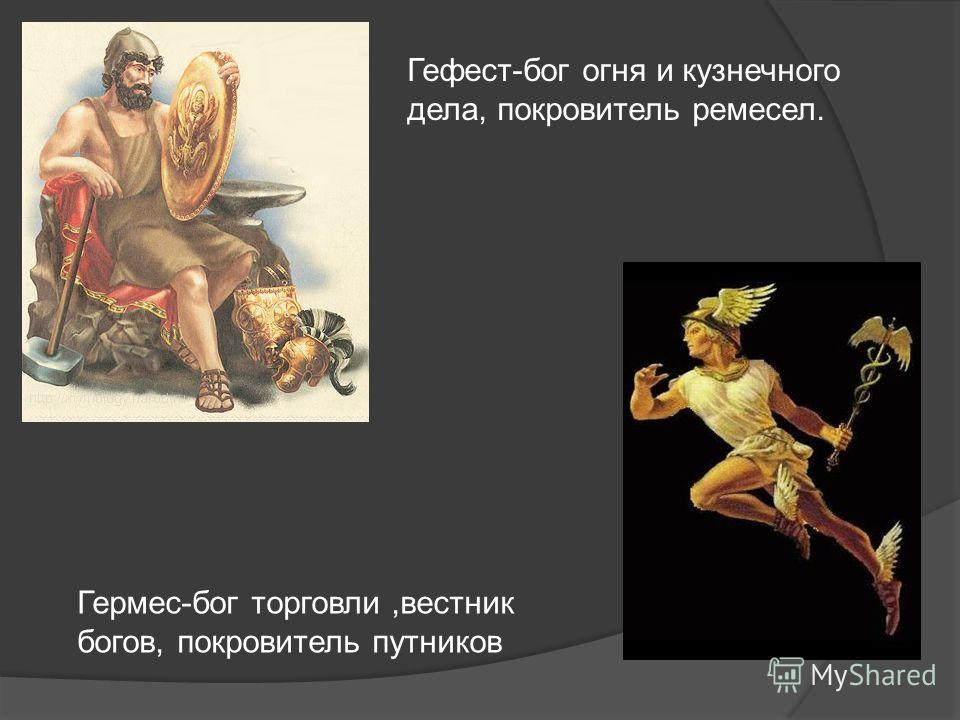 Гефест-бог огня и кузнечного дела, покровитель ремесел.

Гермес-бог торговли ,вестник богов, покровитель путников

MyShared